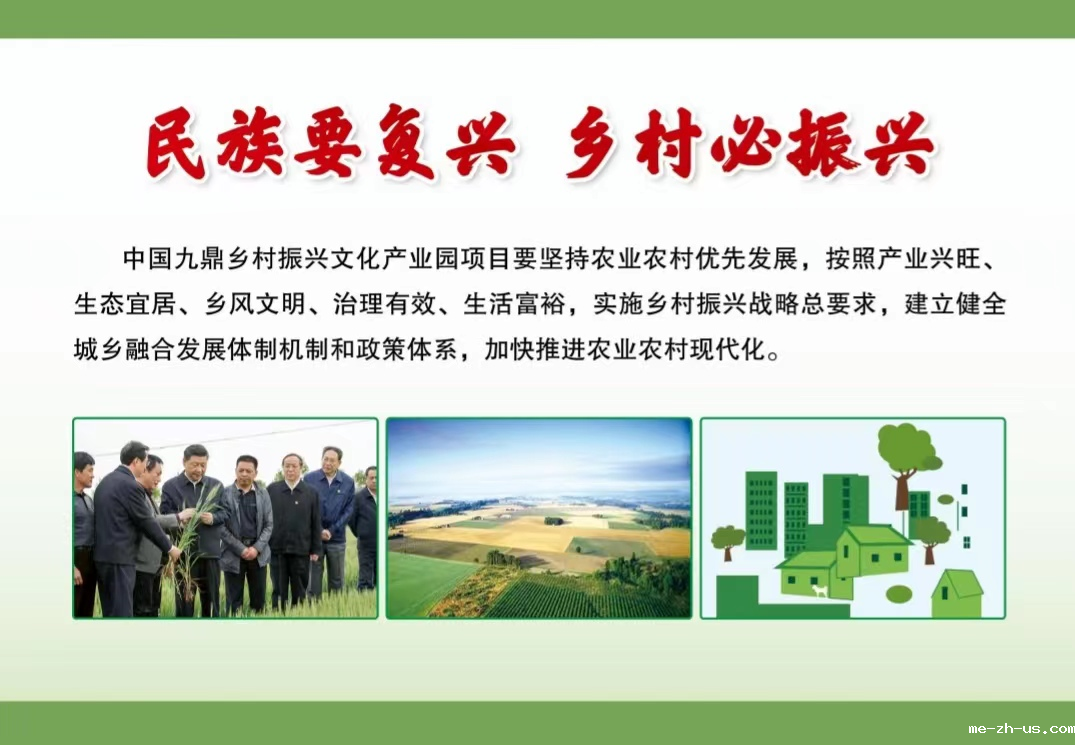 民族要复兴 乡村必振兴

中国九鼎乡村振兴文化产业园项目要坚持农业农村优先发展，按照产业兴旺、生态宜居、乡风文明、治理有效、生活富裕，实施乡村振兴战略总要求，建立健全城乡融合发展体制机制和政策体系，加快推进农业农村现代化。

me-zh-us.com